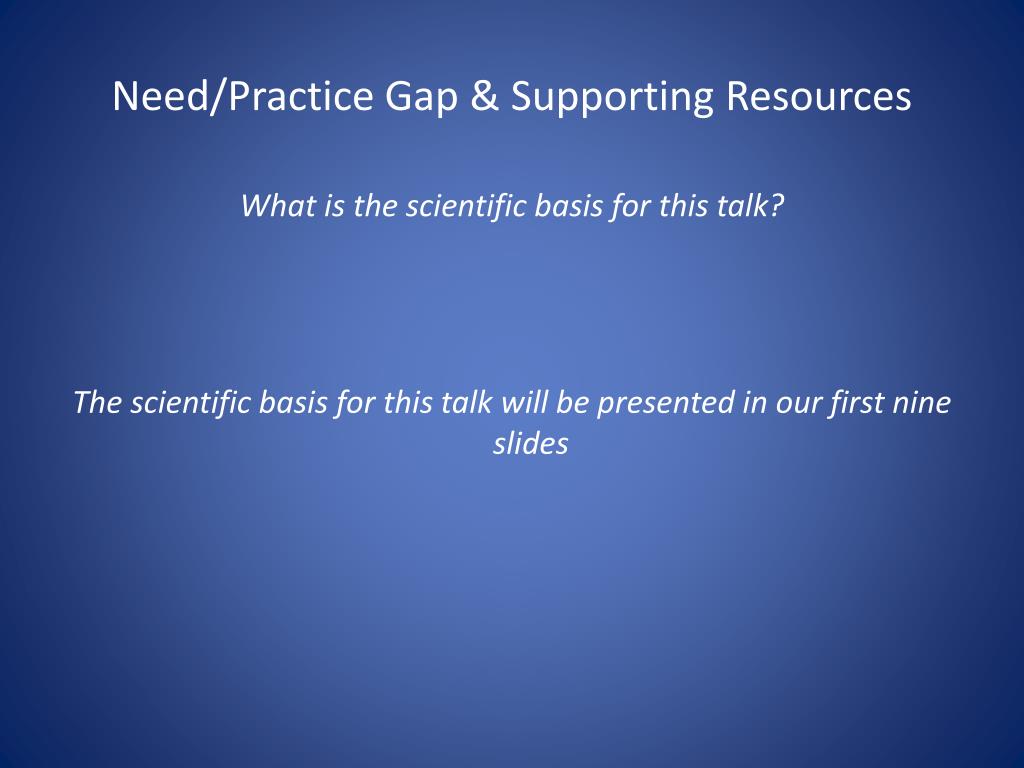 Need/Practice Gap & Supporting Resources

What is the scientific basis for this talk?

The scientific basis for this talk will be presented in our first nine slides